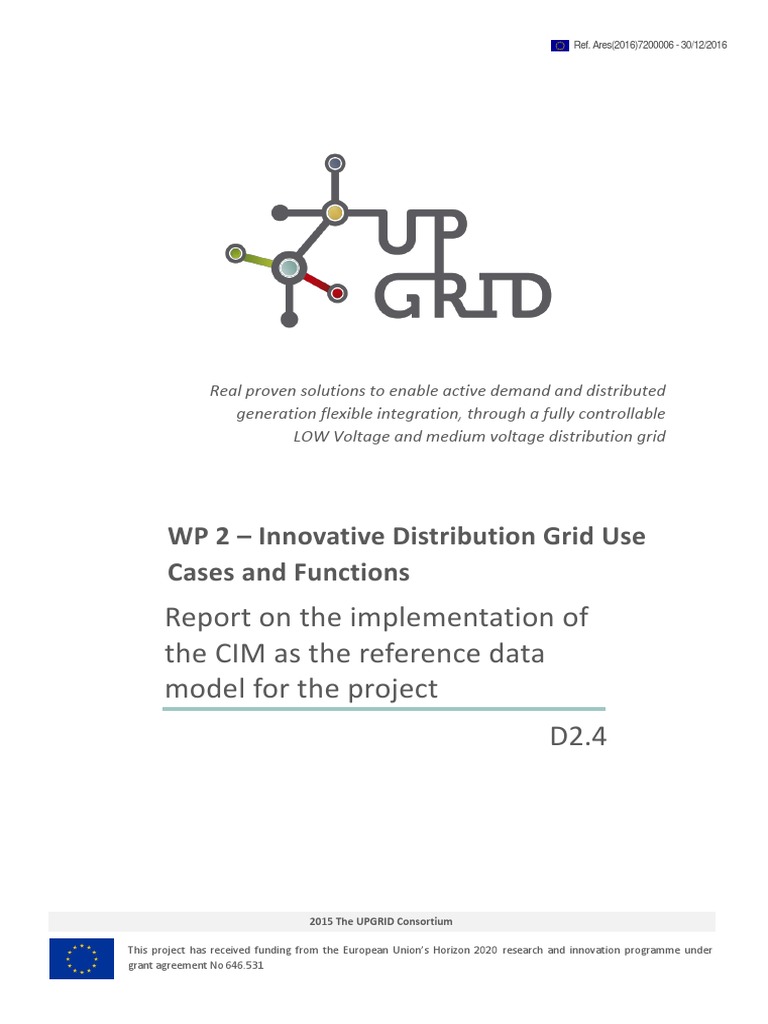 Ref. Ares(2016)7200006 - 30/12/2016

UP GRID

Real proven solutions to enable active demand and distributed generation flexible integration, through a fully controllable LOW Voltage and medium voltage distribution grid

WP 2 – Innovative Distribution Grid Use Cases and Functions

Report on the implementation of the CIM as the reference data model for the project

D2.4

2015 The UPGRID Consortium

This project has received funding from the European Union's Horizon 2020 research and innovation programme under grant agreement No 646.531